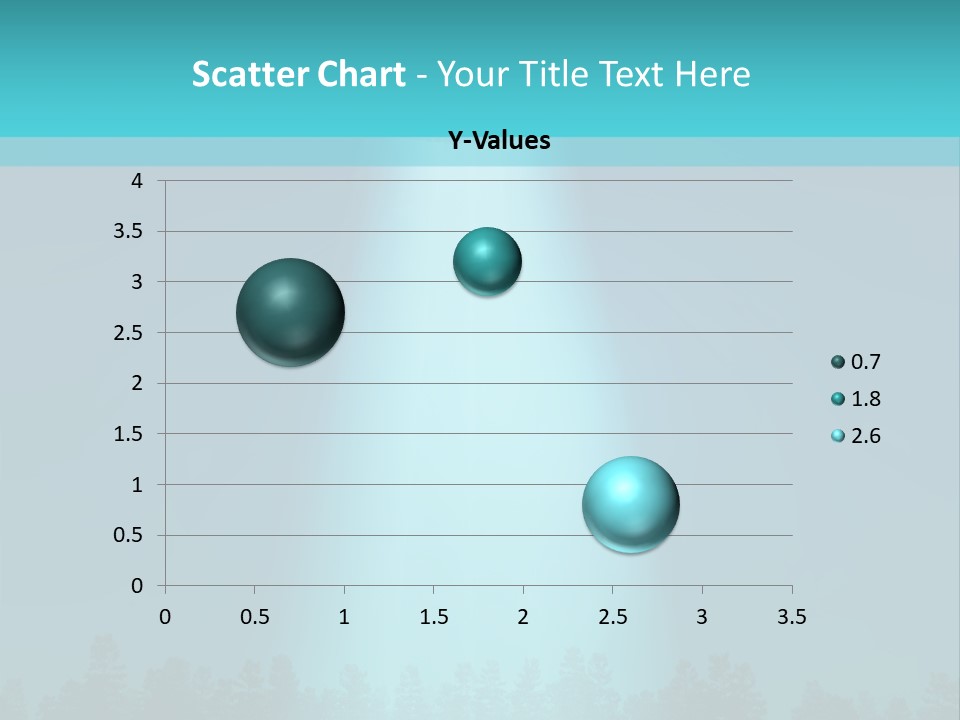 Scatter Chart - Your Title Text Here

Y-Values

4
3.5
3
2.5
2
1.5
1
0.5
0

0 0.5 1 1.5 2 2.5 3 3.5

0.7
1.8
2.6